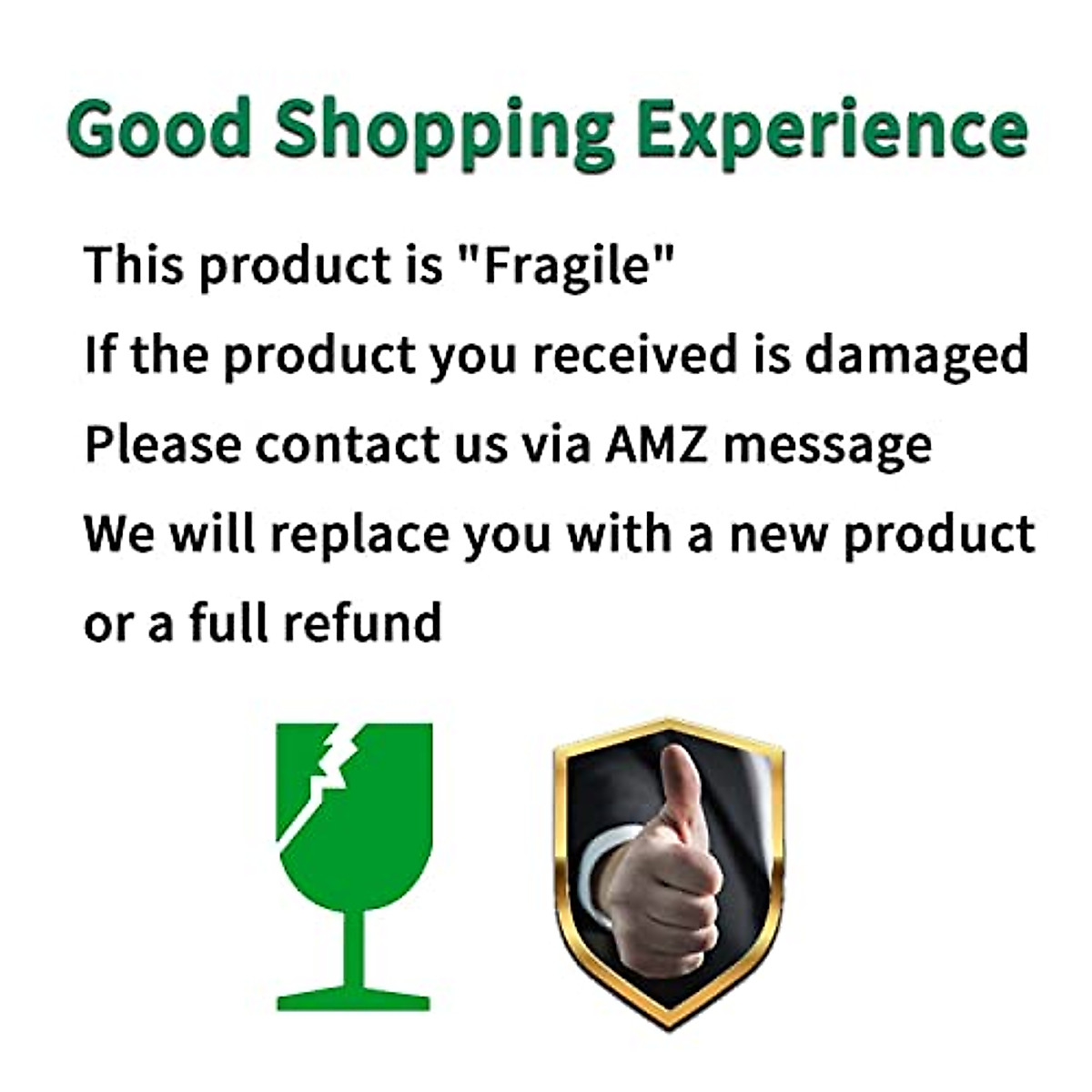 Good Shopping Experience

This product is "Fragile"
If the product you received is damaged
Please contact us via AMZ message
We will replace you with a new product
or a full refund